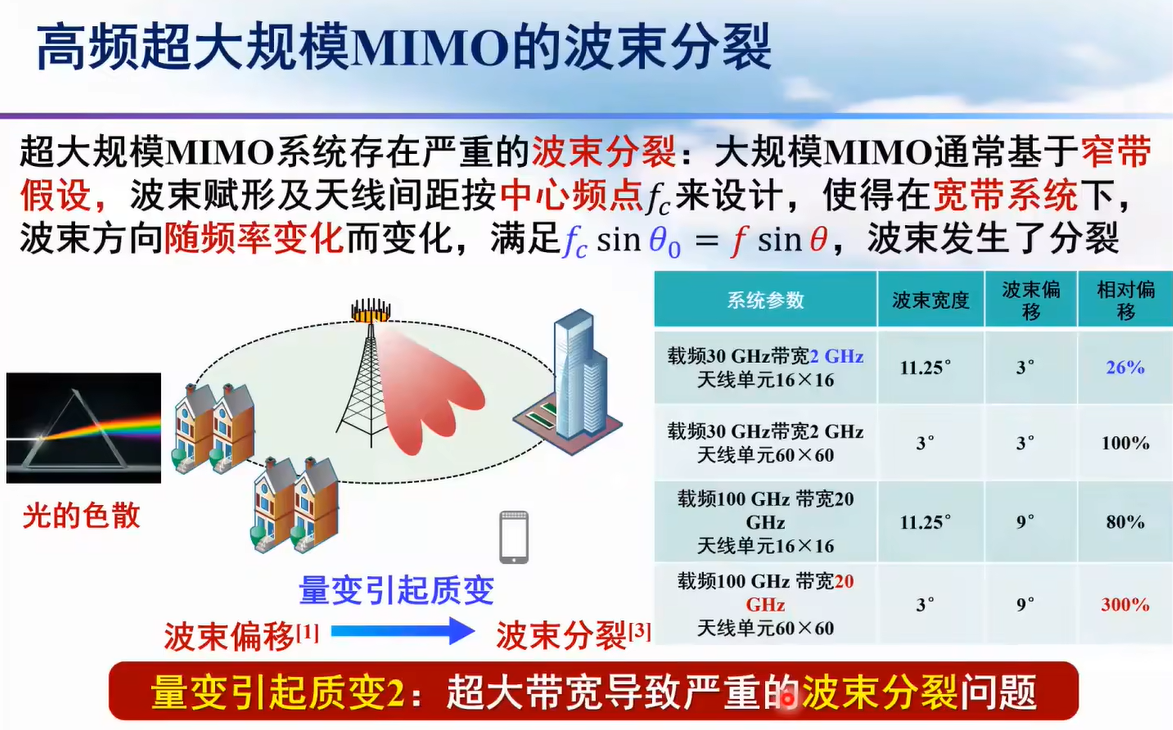 高频超大规模MIMO的波束分裂

超大规模MIMO系统存在严重的波束分裂：大规模MIMO通常基于窄带假设，波束赋形及天线间距按中心频点$f_c$来设计，使得在宽带系统下，波束方向随频率变化而变化，满足$f_c \sin\theta_0 = f \sin\theta$，波束发生了分裂

光的色散

量变引起质变

波束偏移[1] 波束分裂[3]

| 系统参数 | 波束宽度 | 波束偏移 | 相对偏移 |
|---|---|---|---|
| 载频30 GHz带宽2 GHz 天线单元16×16 | 11.25° | 3° | 26% |
| 载频30 GHz带宽2 GHz 天线单元60×60 | 3° | 3° | 100% |
| 载频100 GHz 带宽20 GHz 天线单元16×16 | 11.25° | 9° | 80% |
| 载频100 GHz 带宽20 GHz 天线单元60×60 | 3° | 9° | 300% |

量变引起质变2：超大带宽导致严重的波束分裂问题